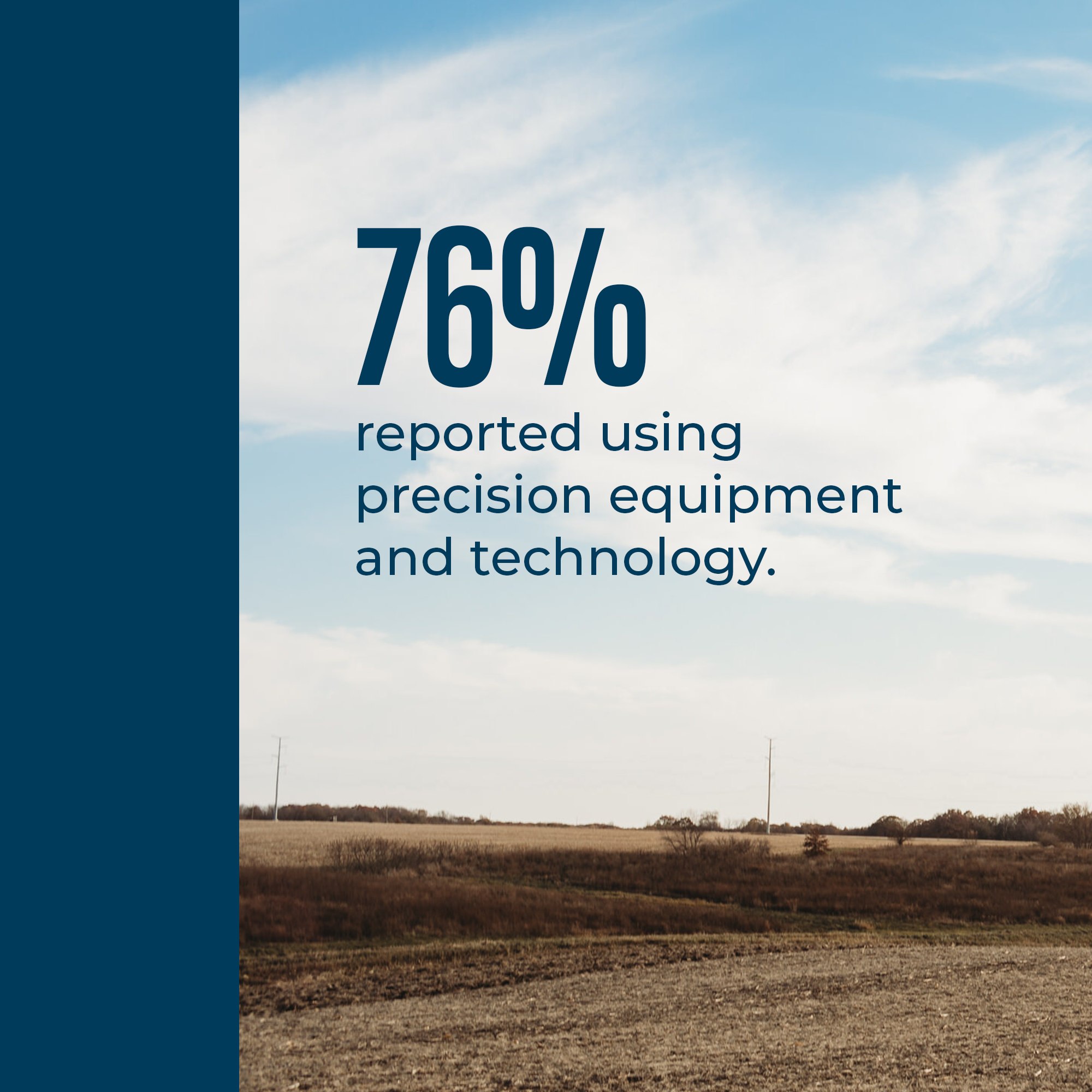 76%

reported using precision equipment and technology.